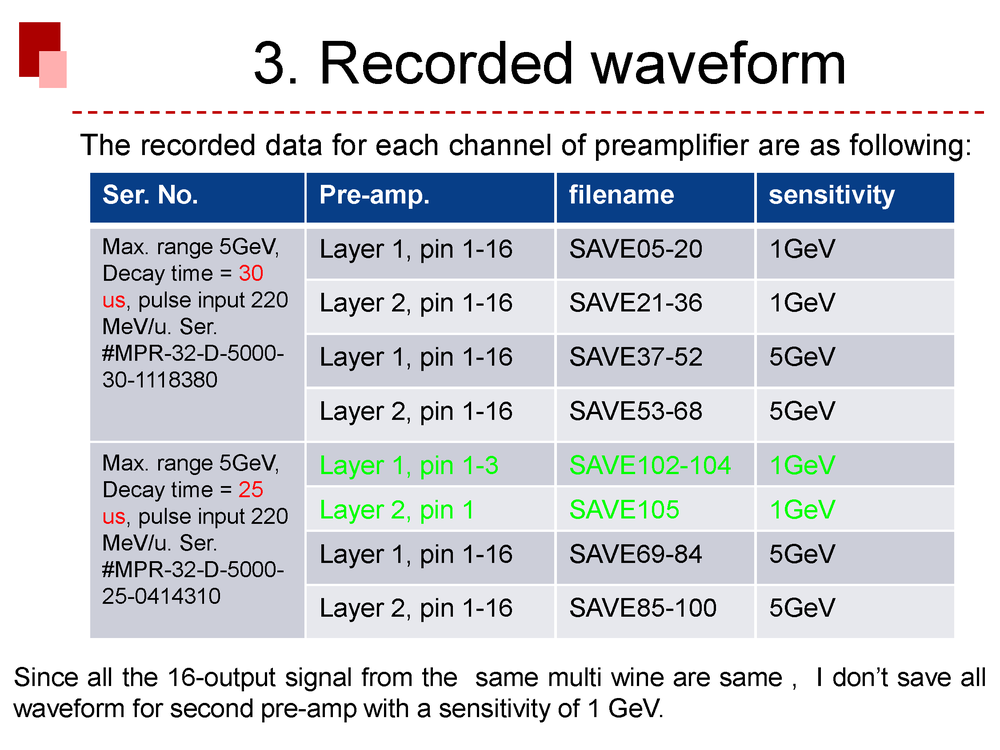 3. Recorded waveform

The recorded data for each channel of preamplifier are as following:

| Ser. No. | Pre-amp. | filename | sensitivity |
|---|---|---|---|
| Max. range 5GeV, Decay time = 30 us, pulse input 220 MeV/u. Ser. #MPR-32-D-5000-30-1118380 | Layer 1, pin 1-16 | SAVE05-20 | 1GeV |
| | Layer 2, pin 1-16 | SAVE21-36 | 1GeV |
| | Layer 1, pin 1-16 | SAVE37-52 | 5GeV |
| | Layer 2, pin 1-16 | SAVE53-68 | 5GeV |
| Max. range 5GeV, Decay time = 25 us, pulse input 220 MeV/u. Ser. #MPR-32-D-5000-25-0414310 | Layer 1, pin 1-3 | SAVE102-104 | 1GeV |
| | Layer 2, pin 1 | SAVE105 | 1GeV |
| | Layer 1, pin 1-16 | SAVE69-84 | 5GeV |
| | Layer 2, pin 1-16 | SAVE85-100 | 5GeV |

Since all the 16-output signal from the same multi wine are same , I don't save all waveform for second pre-amp with a sensitivity of 1 GeV.